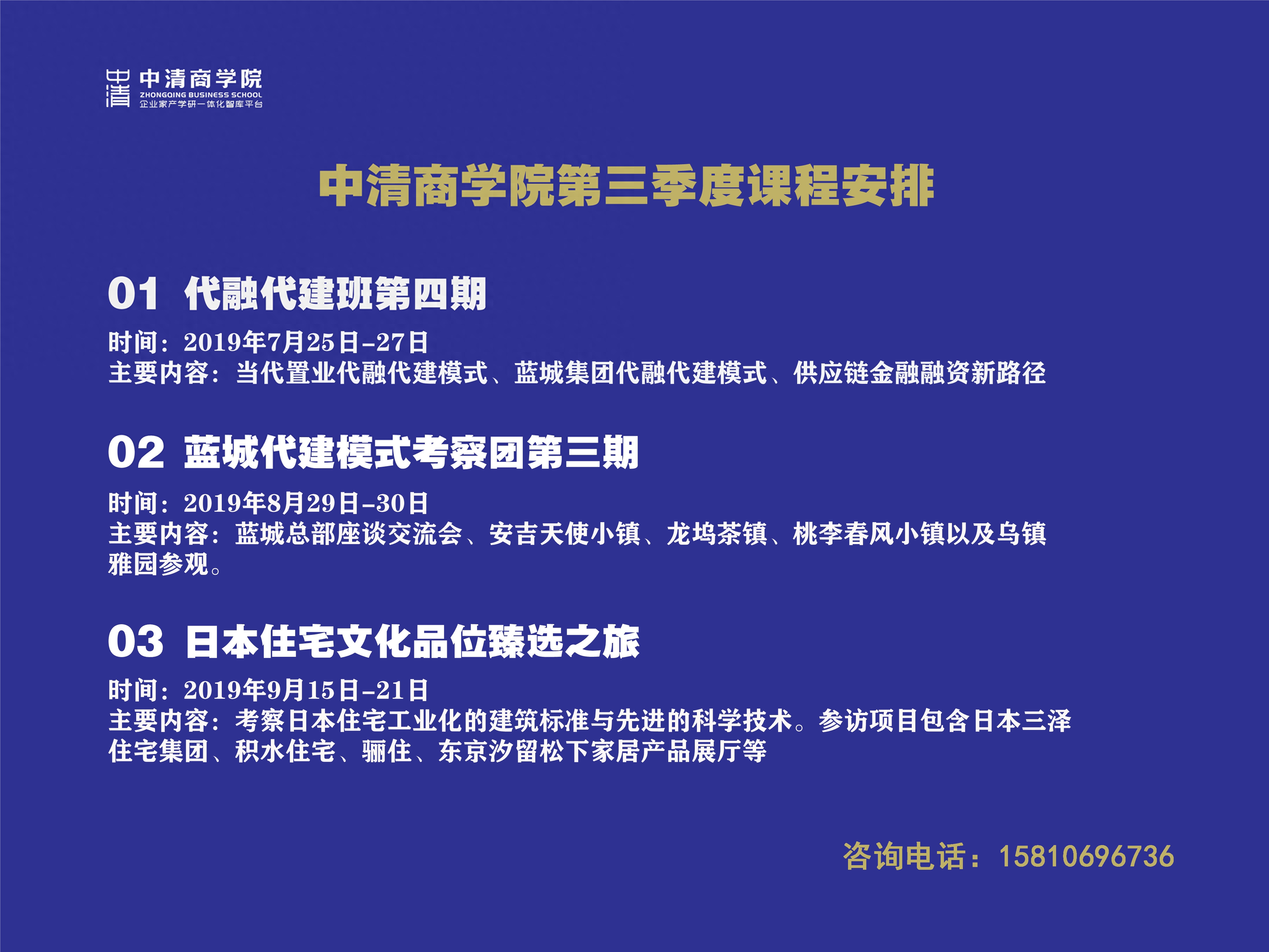 中清
中清商学院
ZHONGQING BUSINESS SCHOOL
企业家产学研一体化智库平台

中清商学院第三季度课程安排

01 代融代建班第四期
时间：2019年7月25日-27日
主要内容：当代置业代融代建模式、蓝城集团代融代建模式、供应链金融融资新路径

02 蓝城代建模式考察团第三期
时间：2019年8月29日-30日
主要内容：蓝城总部座谈交流会、安吉天使小镇、龙坞茶镇、桃李春风小镇以及乌镇雅园参观。

03 日本住宅文化品位臻选之旅
时间：2019年9月15日-21日
主要内容：考察日本住宅工业化的建筑标准与先进的科学技术。参访项目包含日本三泽住宅集团、积水住宅、骊住、东京汐留松下家居产品展厅等

咨询电话：15810696736